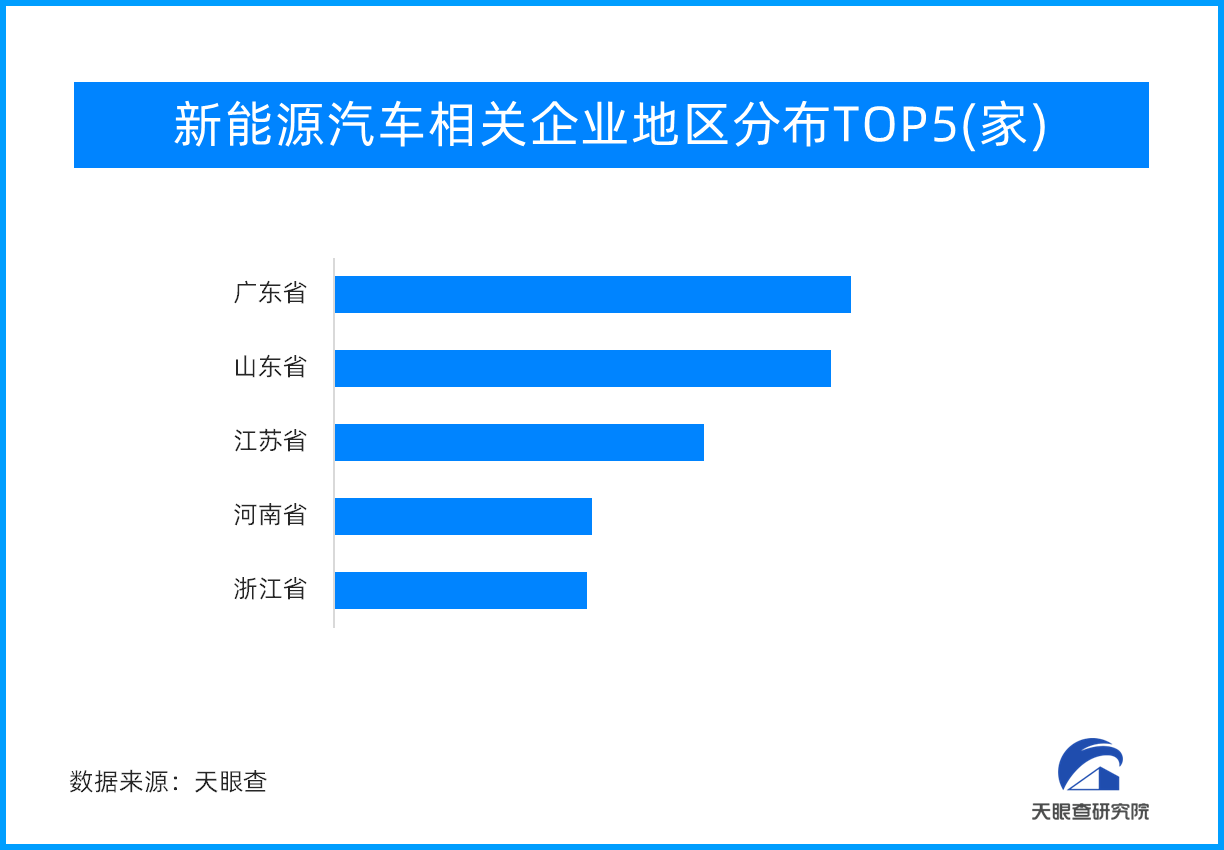 新能源汽车相关企业地区分布TOP5(家)

广东省
山东省
江苏省
河南省
浙江省

数据来源：天眼查

天眼查研究院